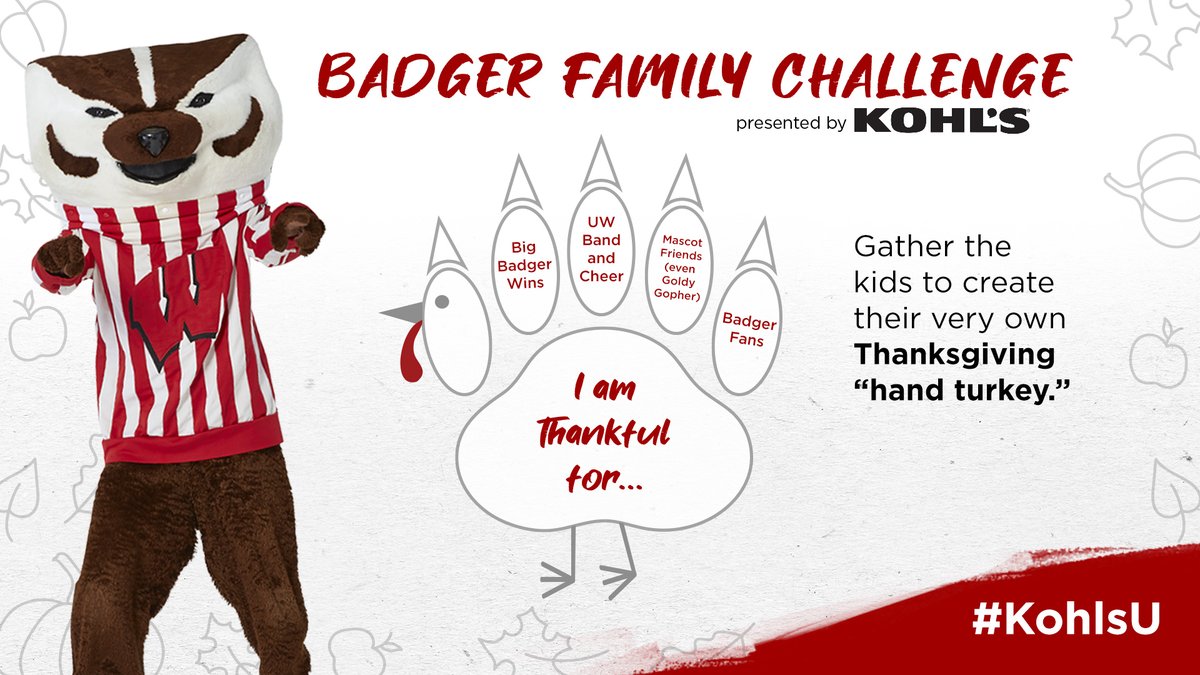 BADGER FAMILY CHALLENGE
presented by KOHL'S

Big Badger Wins

UW Band and Cheer

Mascot Friends (even Goldy Gopher)

Badger Fans

I am Thankful for...

Gather the kids to create their very own Thanksgiving "hand turkey."

#KohlsU